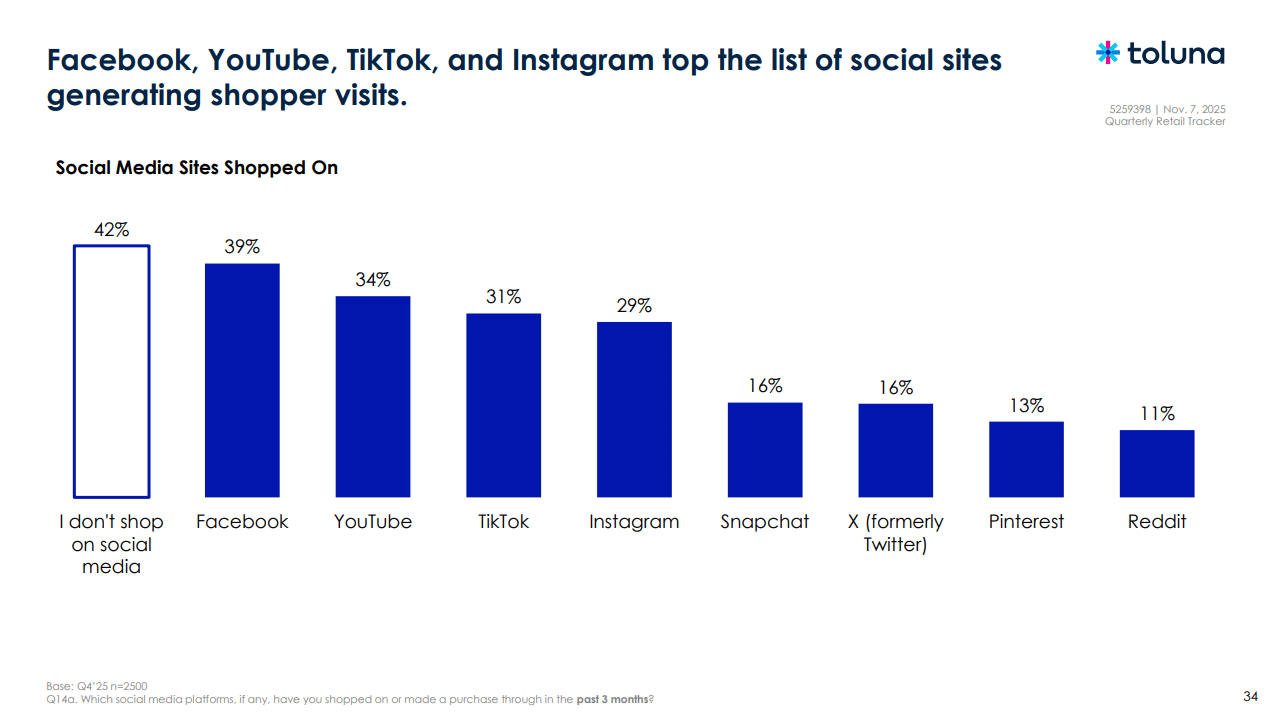 Facebook, YouTube, TikTok, and Instagram top the list of social sites generating shopper visits.

toluna

5259398 | Nov. 7, 2025
Quarterly Retail Tracker

Social Media Sites Shopped On

42%
39%
34%
31%
29%
16%
16%
13%
11%

I don't shop on social media
Facebook
YouTube
TikTok
Instagram
Snapchat
X (formerly Twitter)
Pinterest
Reddit

Base: Q4'25 n=2500
Q14a. Which social media platforms, if any, have you shopped on or made a purchase through in the past 3 months?

34